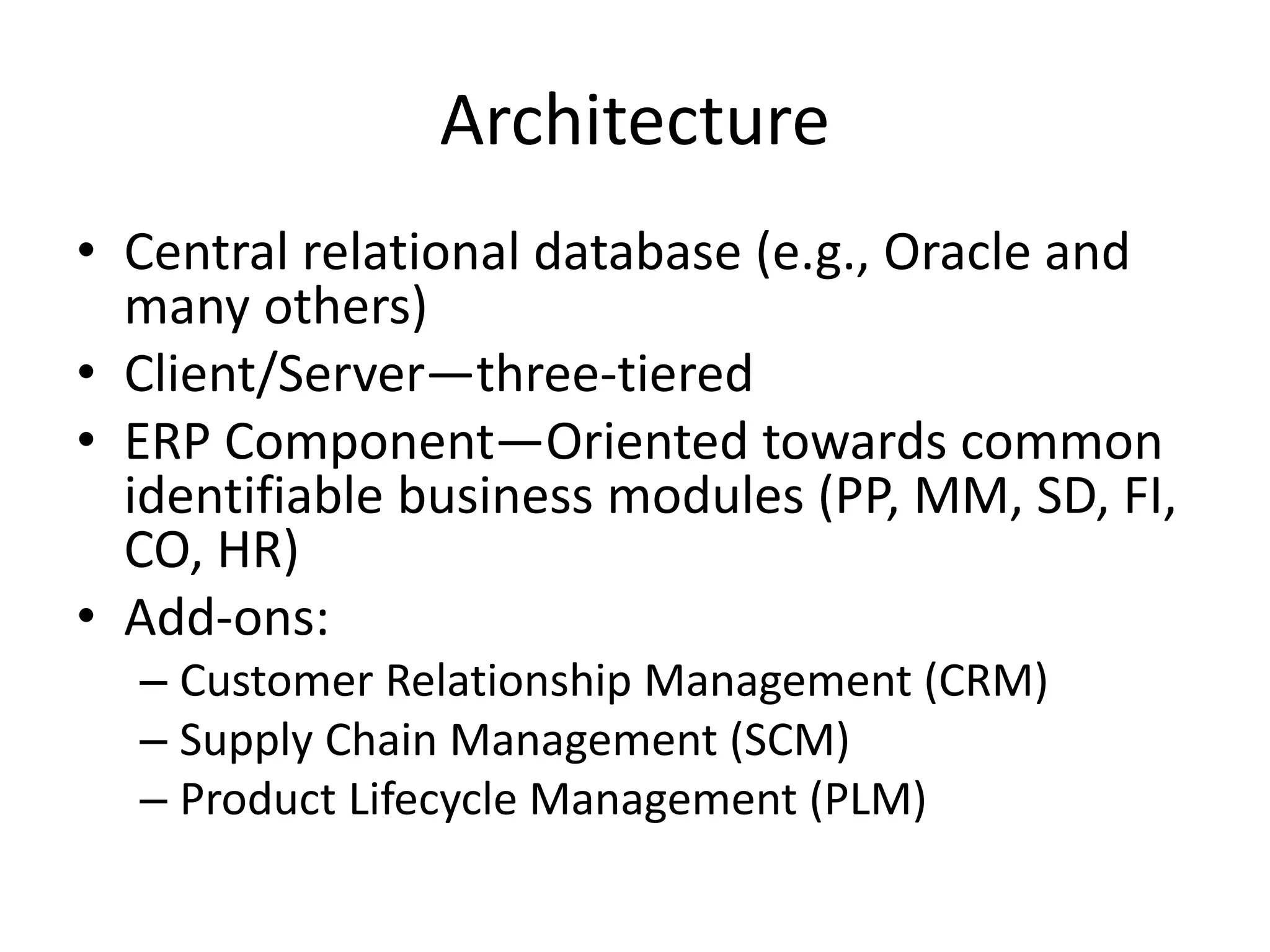 Architecture

• Central relational database (e.g., Oracle and many others)
• Client/Server—three-tiered
• ERP Component—Oriented towards common identifiable business modules (PP, MM, SD, FI, CO, HR)
• Add-ons:
 – Customer Relationship Management (CRM)
 – Supply Chain Management (SCM)
 – Product Lifecycle Management (PLM)